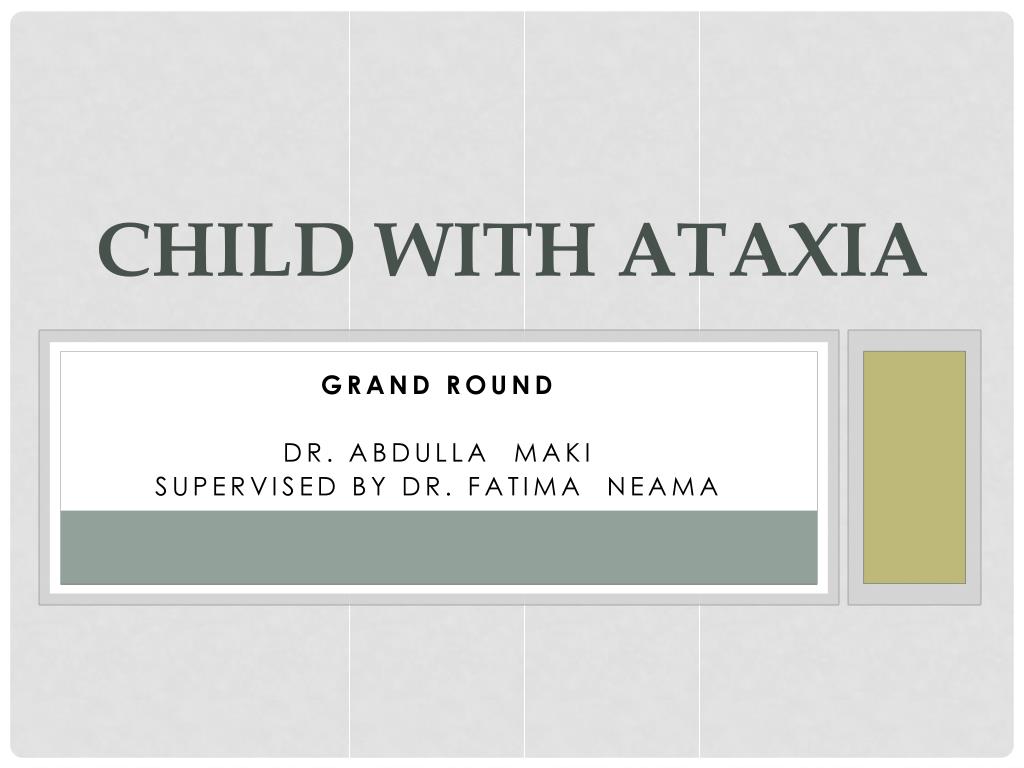 CHILD WITH ATAXIA

GRAND ROUND

DR. ABDULLA MAKI
SUPERVISED BY DR. FATIMA NEAMA